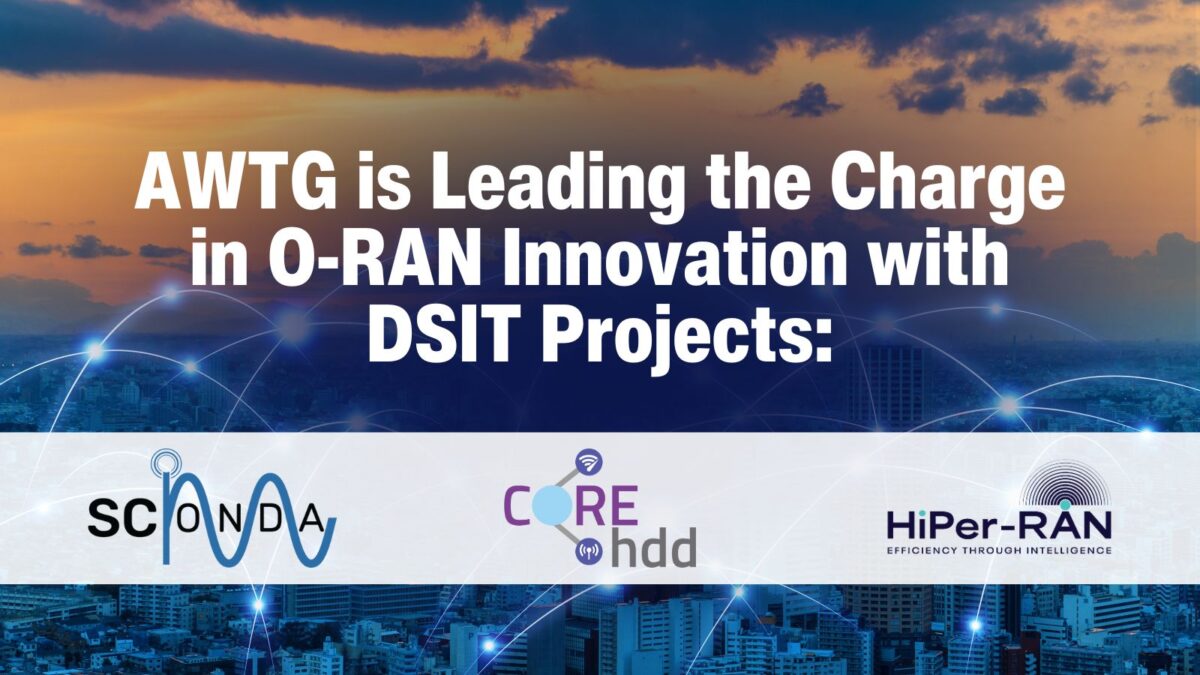 AWTG is Leading the Charge in O-RAN Innovation with DSIT Projects:

SCONDA

CORE hdd

HiPer-RAN
EFFICIENCY THROUGH INTELLIGENCE